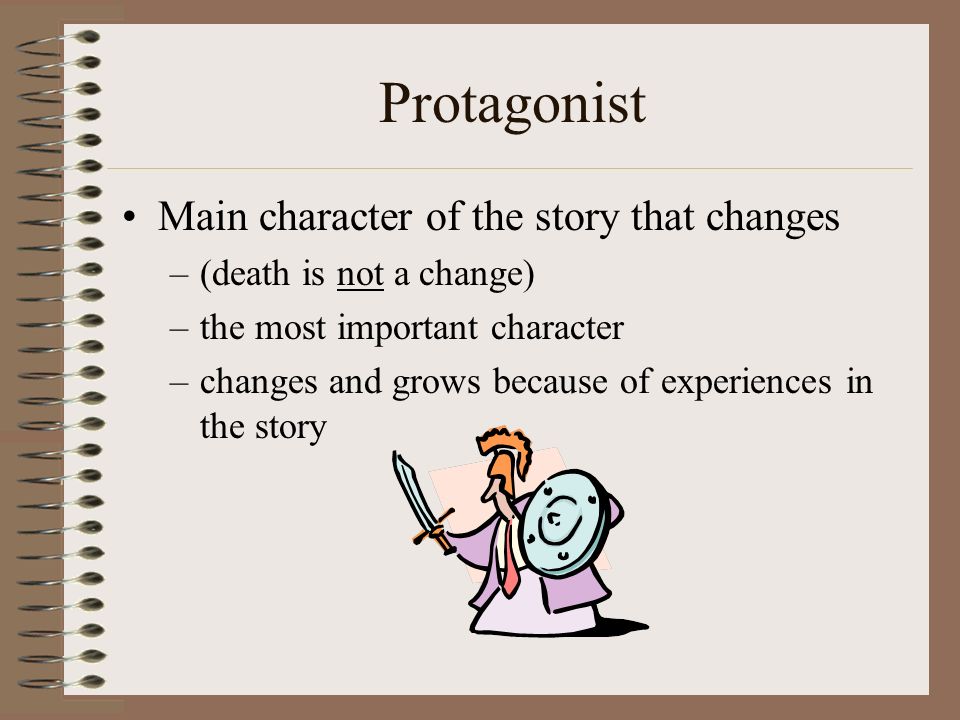 Protagonist

• Main character of the story that changes
– (death is not a change)
– the most important character
– changes and grows because of experiences in the story